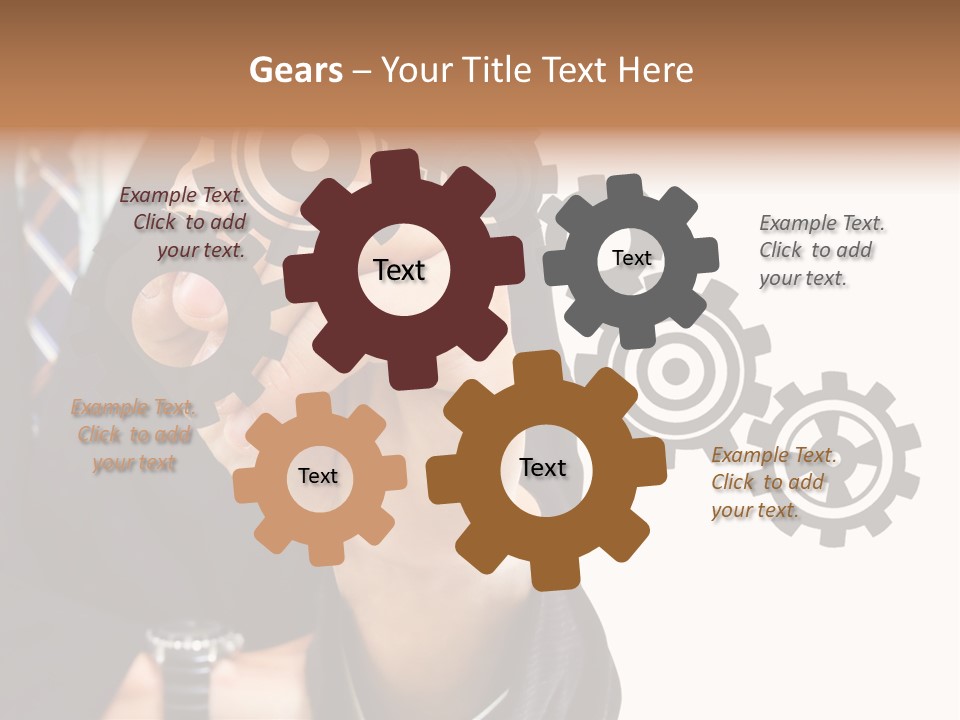 Gears – Your Title Text Here

Example Text. Click to add your text.

Text

Text

Example Text. Click to add your text.

Example Text. Click to add your text

Text

Text

Example Text. Click to add your text.